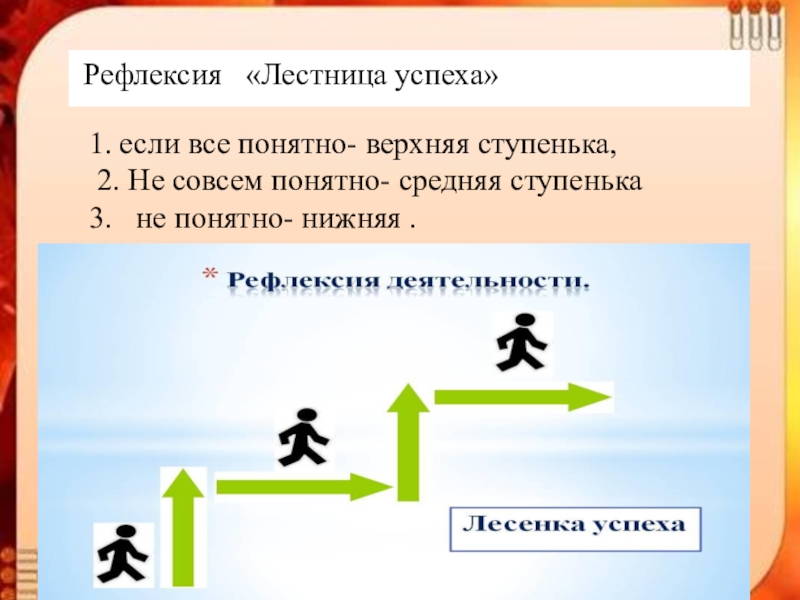 Рефлексия «Лестница успеха»

1. если все понятно- верхняя ступенька,
2. Не совсем понятно- средняя ступенька
3. не понятно- нижняя .

* Рефлексия деятельности.

Лесенка успеха